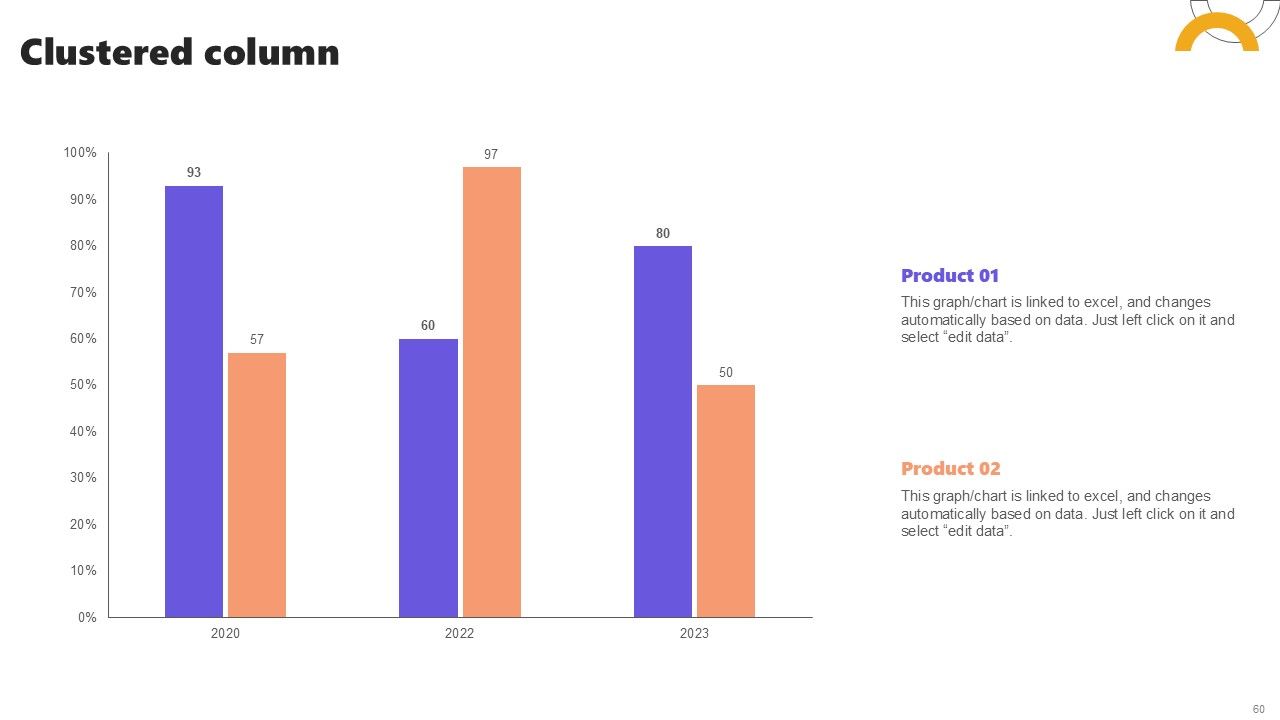 Clustered column

100%
90%
80%
70%
60%
50%
40%
30%
20%
10%
0%

93
57
60
97
80
50

2020
2022
2023

Product 01

This graph/chart is linked to excel, and changes automatically based on data. Just left click on it and select “edit data”.

Product 02

This graph/chart is linked to excel, and changes automatically based on data. Just left click on it and select “edit data”.

60